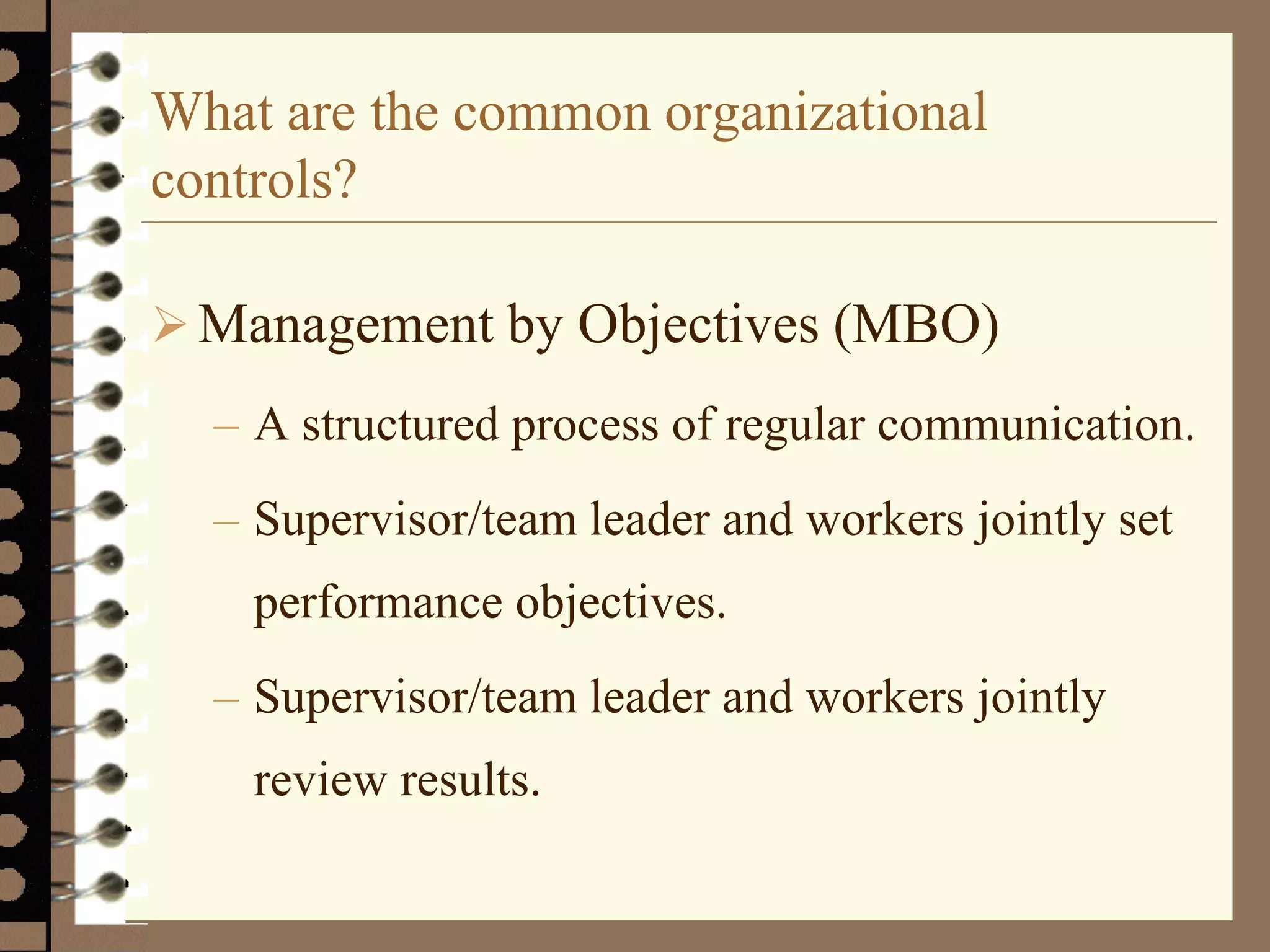 What are the common organizational controls?

➢ Management by Objectives (MBO)

– A structured process of regular communication.

– Supervisor/team leader and workers jointly set performance objectives.

– Supervisor/team leader and workers jointly review results.